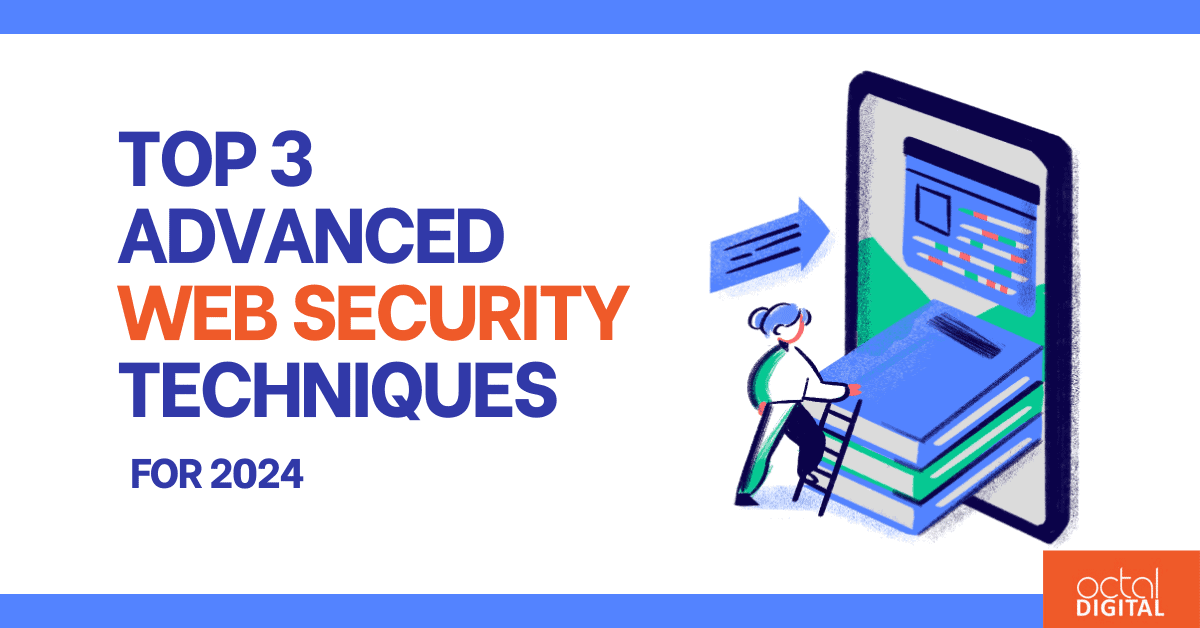 TOP 3
ADVANCED
WEB SECURITY
TECHNIQUES
FOR 2024

octal
DIGITAL